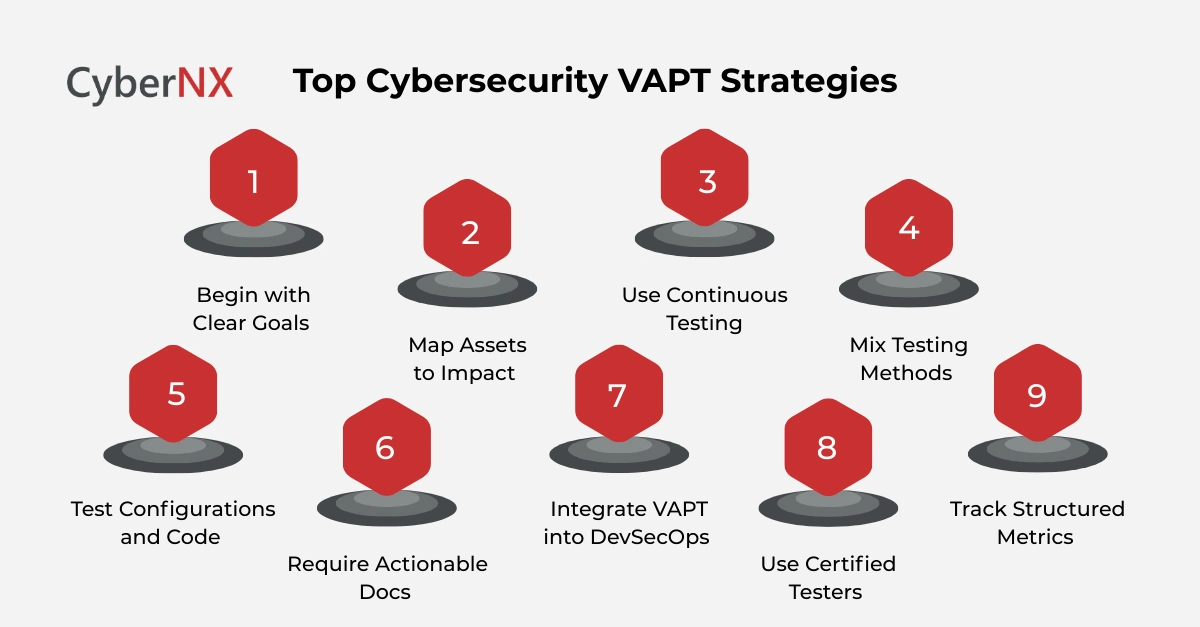 CyberNX

Top Cybersecurity VAPT Strategies

1
Begin with Clear Goals

2
Map Assets to Impact

3
Use Continuous Testing

4
Mix Testing Methods

5
Test Configurations and Code

6
Require Actionable Docs

7
Integrate VAPT into DevSecOps

8
Use Certified Testers

9
Track Structured Metrics